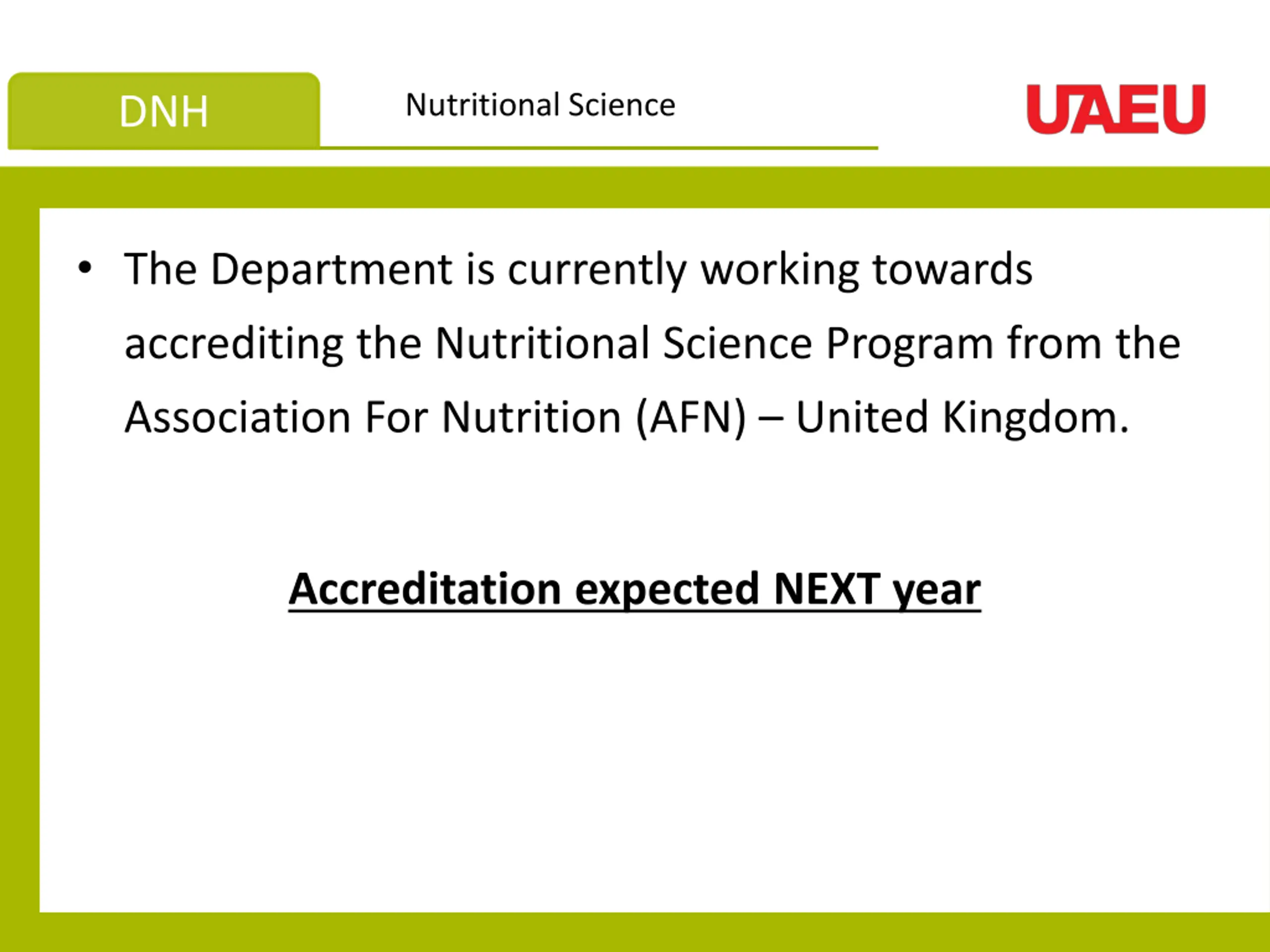 DNH

Nutritional Science

UAEU

• The Department is currently working towards accrediting the Nutritional Science Program from the Association For Nutrition (AFN) – United Kingdom.

Accreditation expected NEXT year